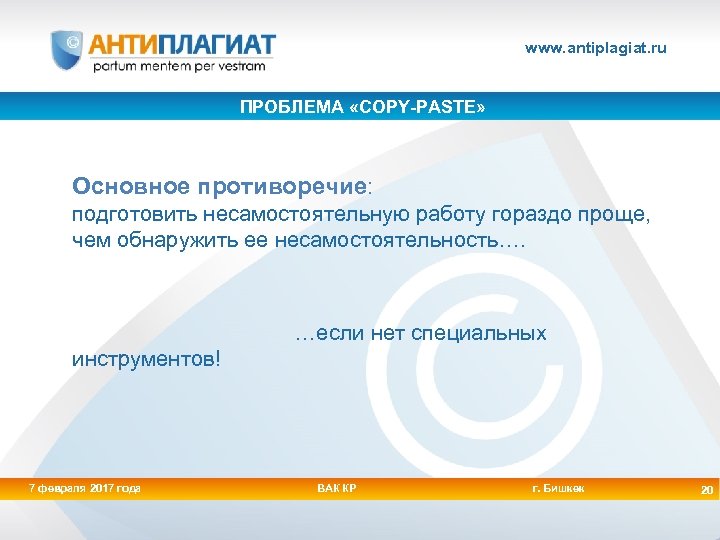 АНТИПЛАГИАТ
partum mentem per vestram

www.antiplagiat.ru

ПРОБЛЕМА «COPY-PASTE»

Основное противоречие:
подготовить несамостоятельную работу гораздо проще, чем обнаружить ее несамостоятельность….

…если нет специальных инструментов!

7 февраля 2017 года

ВАК КР

г. Бишкек

20